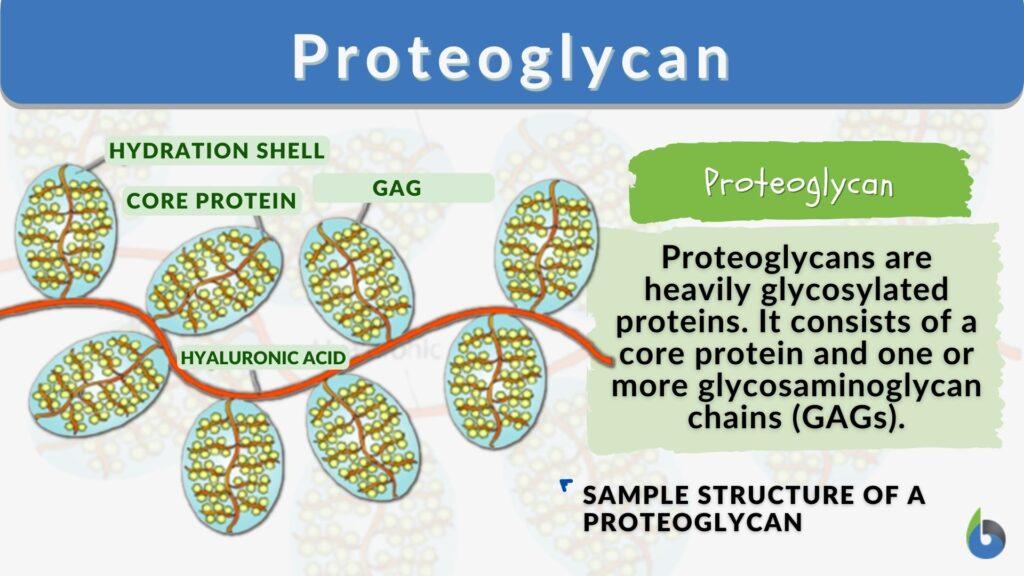 Proteoglycan

HYDRATION SHELL

CORE PROTEIN

GAG

HYALURONIC ACID

Proteoglycan

Proteoglycans are heavily glycosylated proteins. It consists of a core protein and one or more glycosaminoglycan chains (GAGs).

SAMPLE STRUCTURE OF A PROTEOGLYCAN